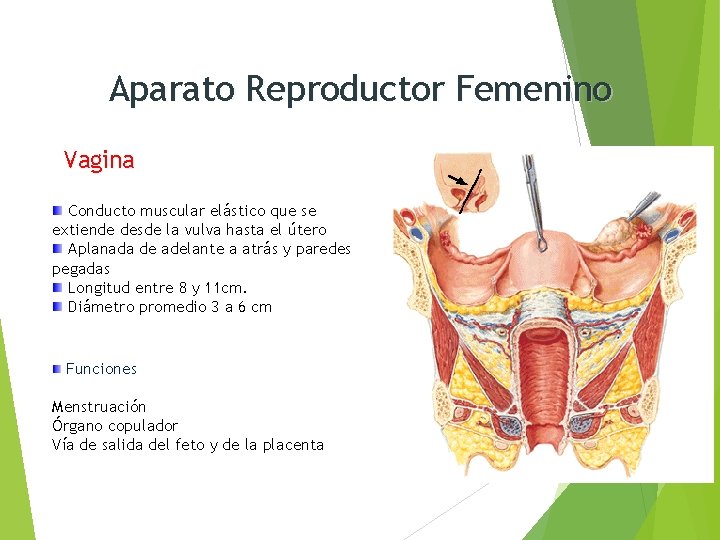 Aparato Reproductor Femenino

Vagina

Conducto muscular elástico que se extiende desde la vulva hasta el útero
Aplanada de adelante a atrás y paredes pegadas
Longitud entre 8 y 11cm.
Diámetro promedio 3 a 6 cm

Funciones

Menstruación
Órgano copulador
Vía de salida del feto y de la placenta